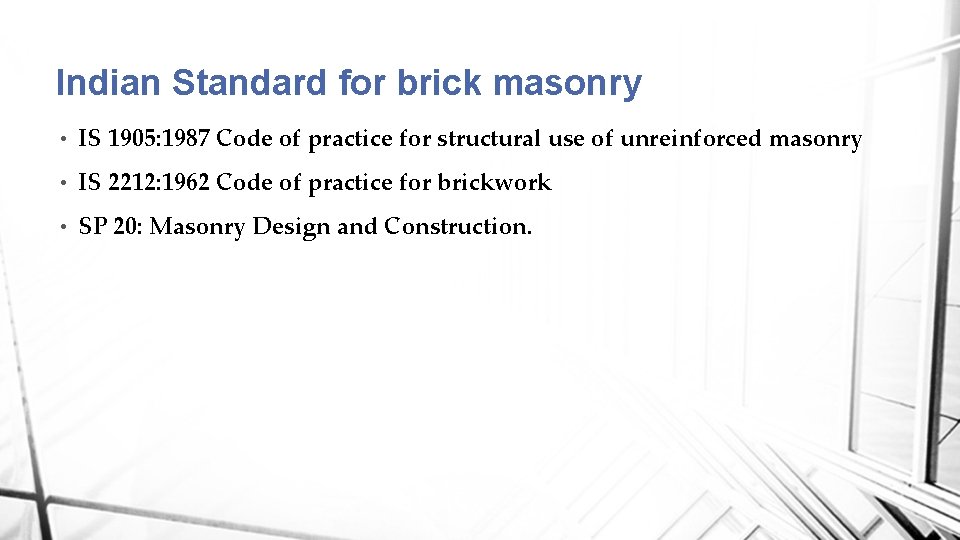 Indian Standard for brick masonry

• IS 1905:1987 Code of practice for structural use of unreinforced masonry
• IS 2212:1962 Code of practice for brickwork
• SP 20: Masonry Design and Construction.